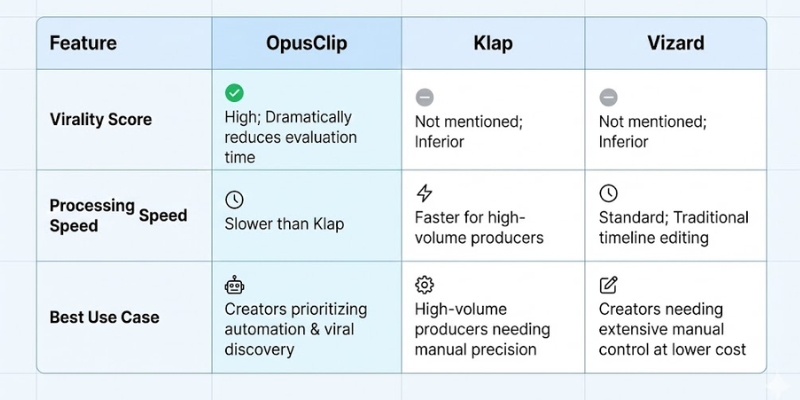 | Feature | OpusClip | Klap | Vizard |
|---|---|---|---|
| Virality Score | High; Dramatically reduces evaluation time | Not mentioned; Inferior | Not mentioned; Inferior |
| Processing Speed Speed | Slower than Klap | Faster for high-volume producers | Standard; Traditional timeline editing |
| Best Use Case | Creators prioritizing automation & viral discovery | High-volume producers needing manual precision | Creators needing extensive manual control at lower cost |